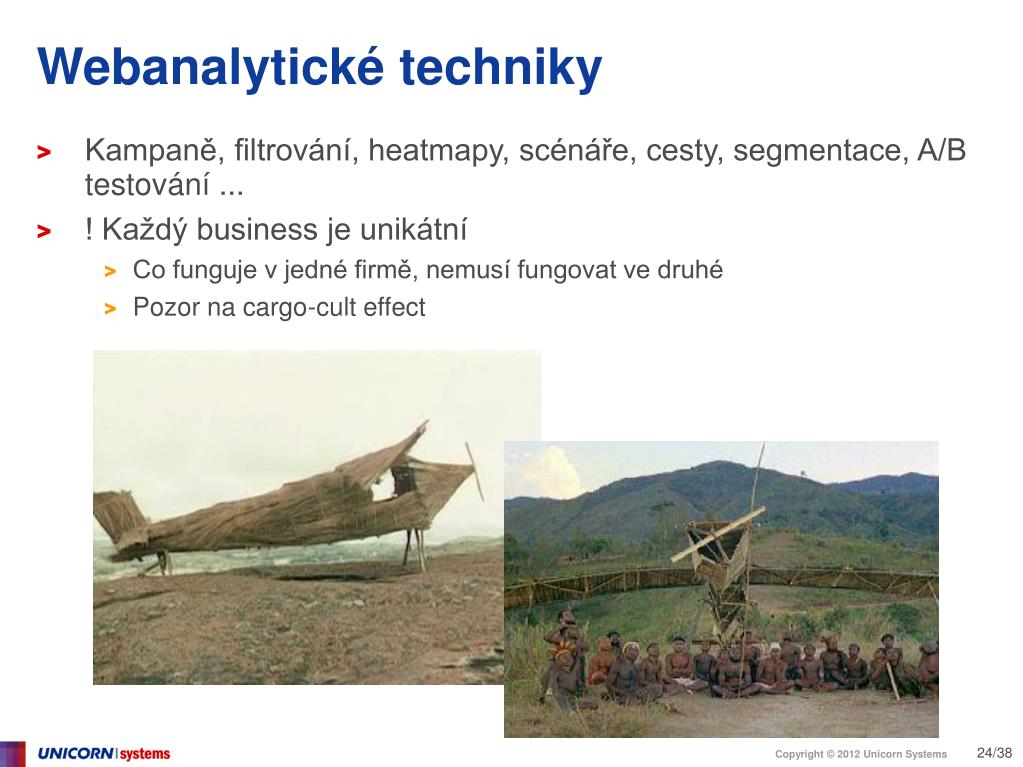 Webanalytické techniky

> Kampaně, filtrování, heatmapy, scénáře, cesty, segmentace, A/B testování ...

> ! Každý business je unikátní

> Co funguje v jedné firmě, nemusí fungovat ve druhé

> Pozor na cargo-cult effect

UNICORN systems

Copyright © 2012 Unicorn Systems

24/38